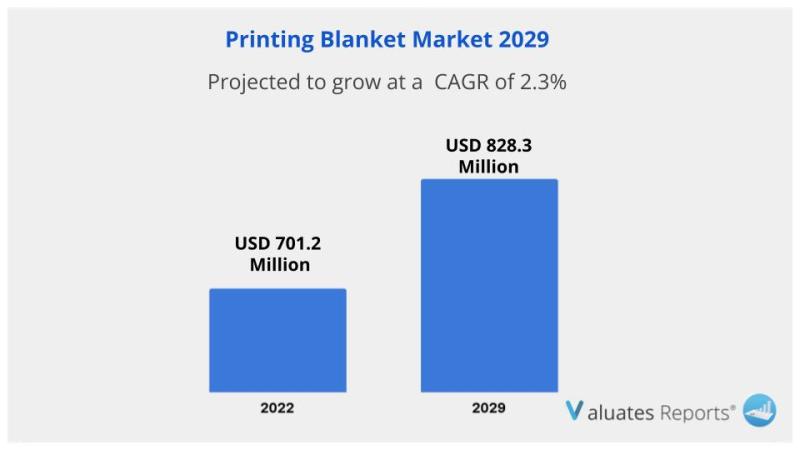 Printing Blanket Market 2029

Projected to grow at a  CAGR of 2.3%

USD 701.2 Million

USD 828.3 Million

2022

2029

Valuates Reports®